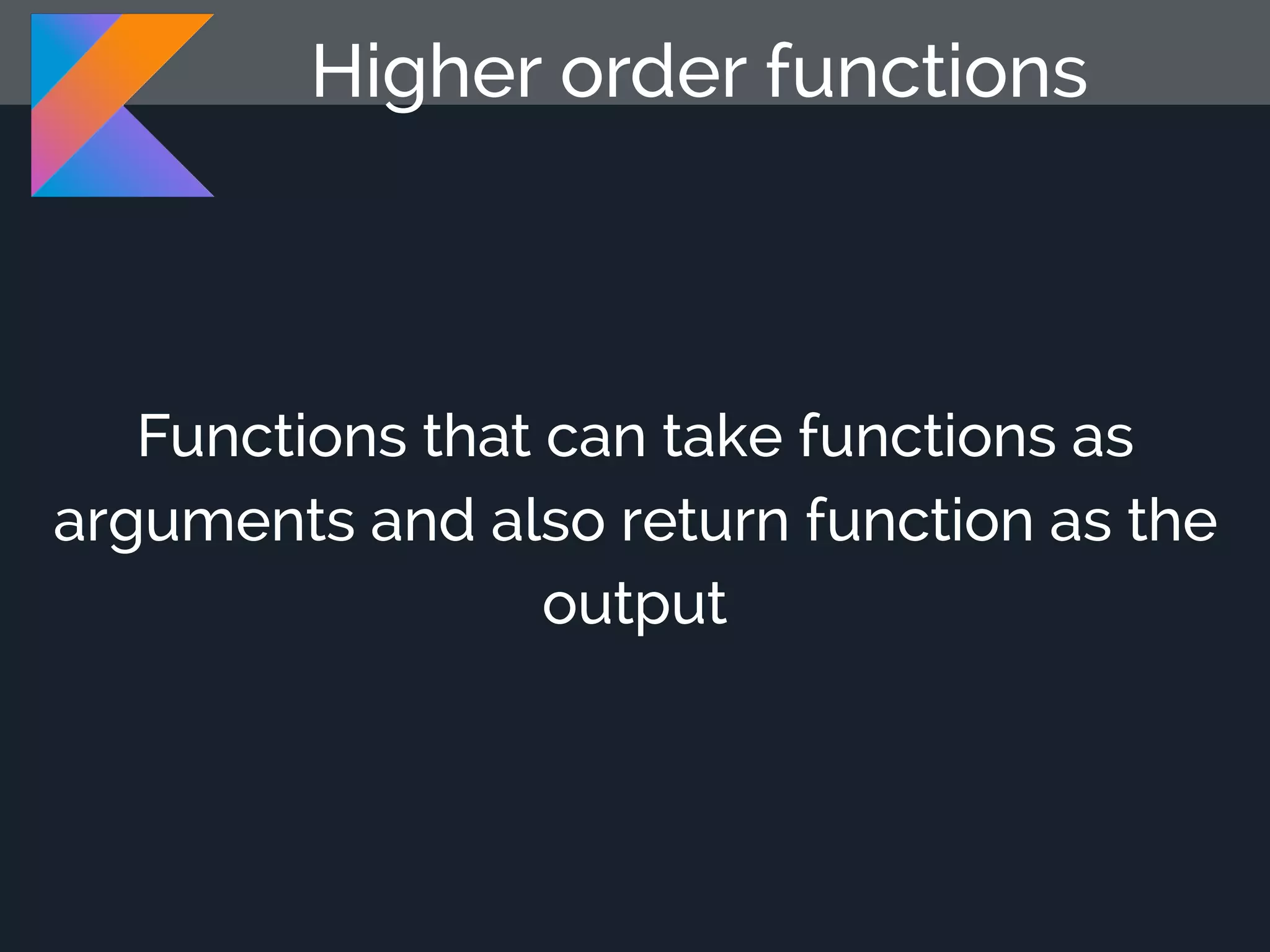 Higher order functions

Functions that can take functions as arguments and also return function as the output